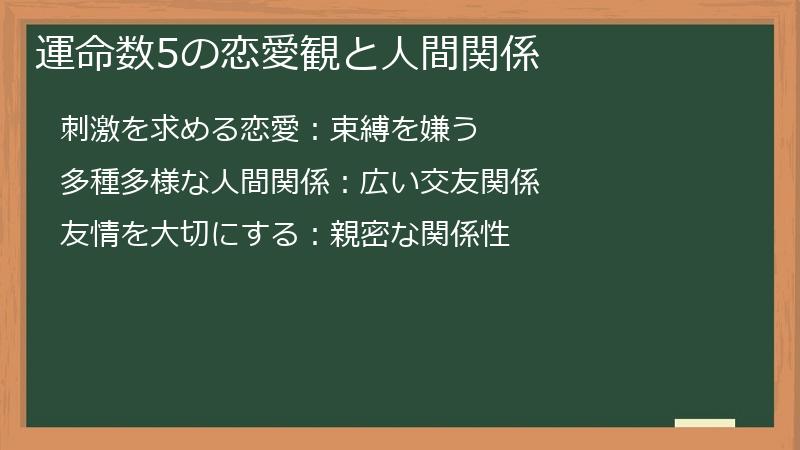 運命数5の恋愛観と人間関係

刺激を求める恋愛：束縛を嫌う

多種多様な人間関係：広い交友関係

友情を大切にする：親密な関係性